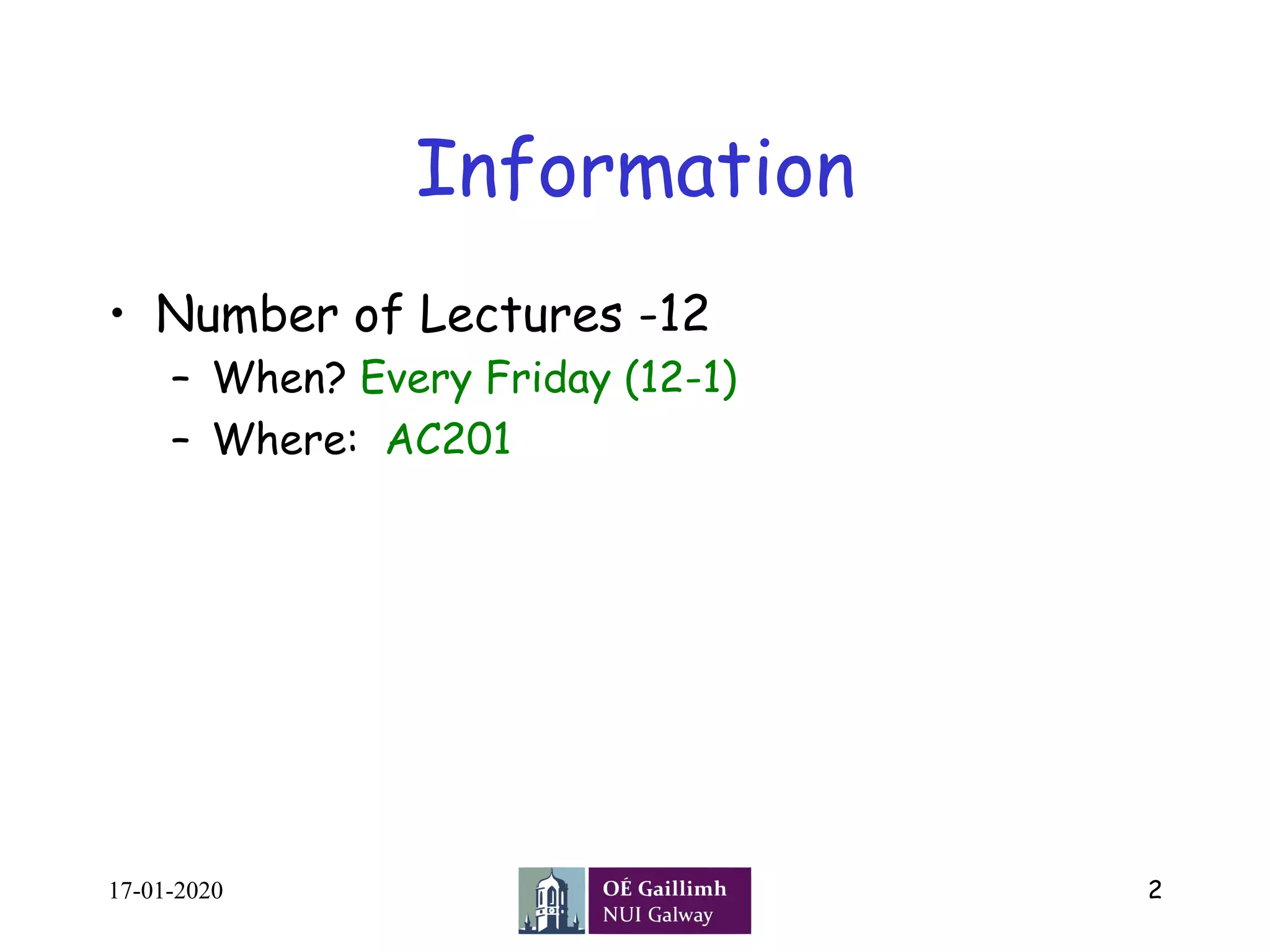 Information

• Number of Lectures -12
– When? Every Friday (12-1)
– Where: AC201

17-01-2020

OÉ Gaillimh
NUI Galway

2